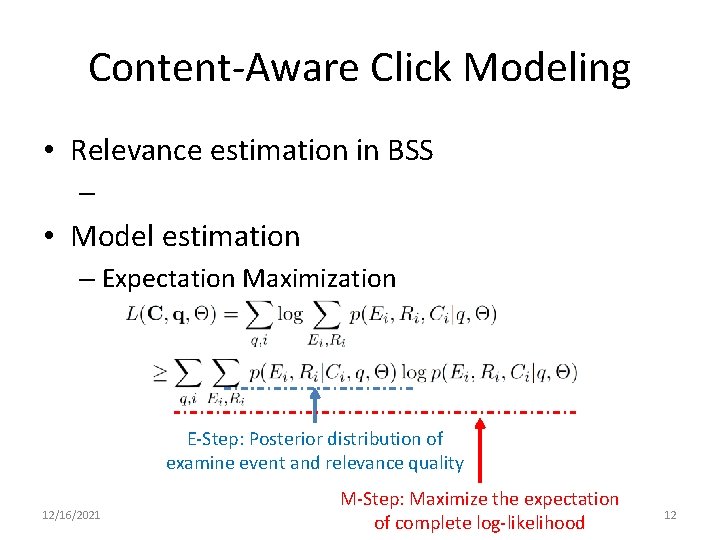 Content-Aware Click Modeling

• Relevance estimation in BSS
  –
• Model estimation
  – Expectation Maximization

$L(\mathbf{C}, \mathbf{q}, \Theta) = \sum_{q,i} \log \sum_{E_i, R_i} p(E_i, R_i, C_i | q, \Theta)$

$\geq \sum_{q,i} \sum_{E_i, R_i} p(E_i, R_i | C_i, q, \Theta) \log p(E_i, R_i, C_i | q, \Theta)$

E-Step: Posterior distribution of examine event and relevance quality

M-Step: Maximize the expectation of complete log-likelihood

12/16/2021

12